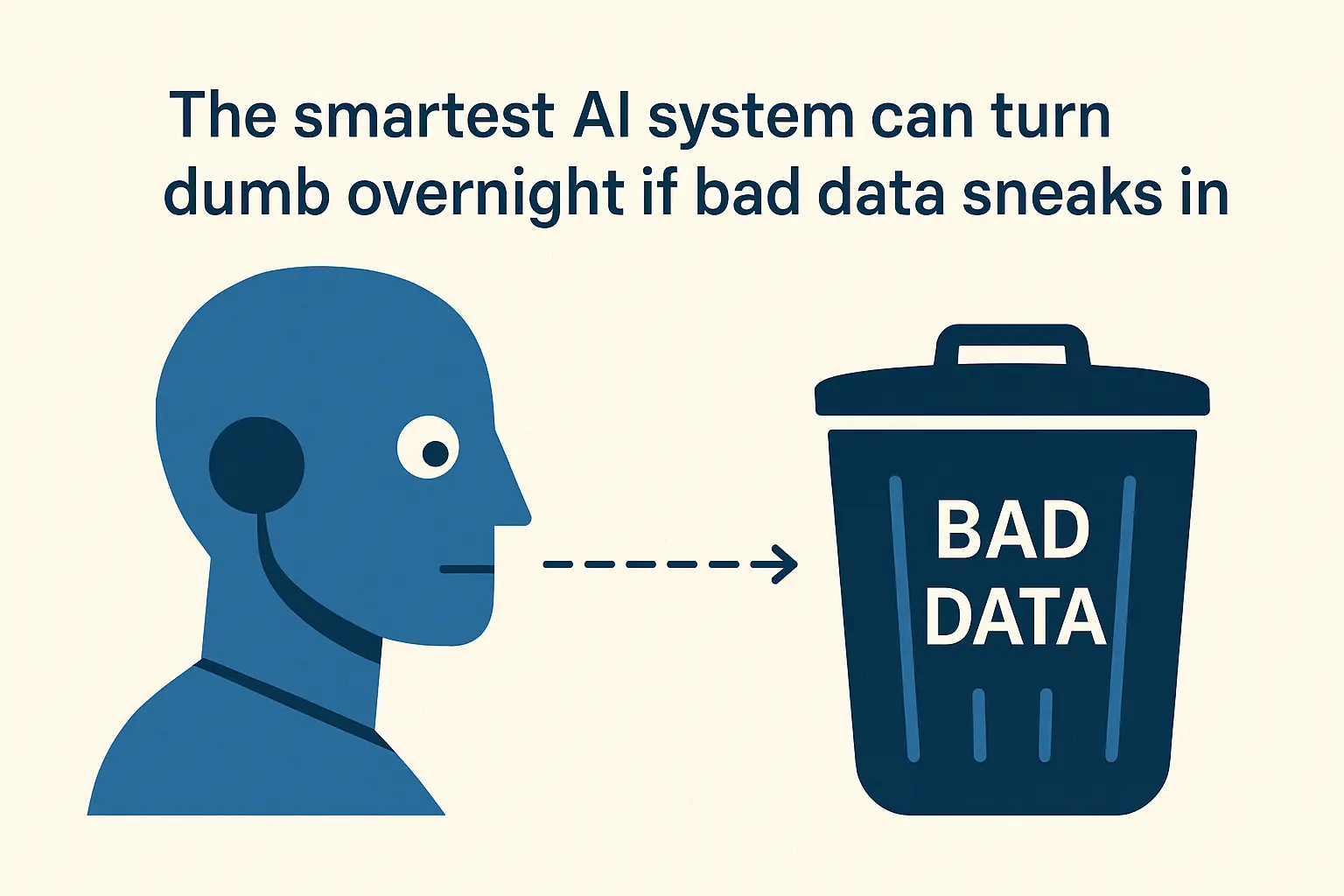 The smartest AI system can turn dumb overnight if bad data sneaks in

BAD DATA